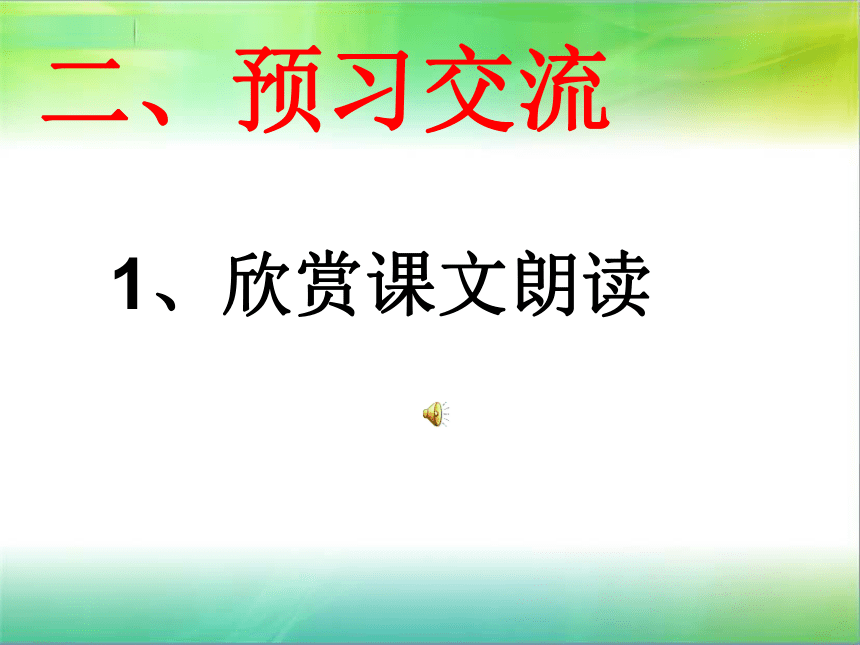 二、预习交流

1、欣赏课文朗读